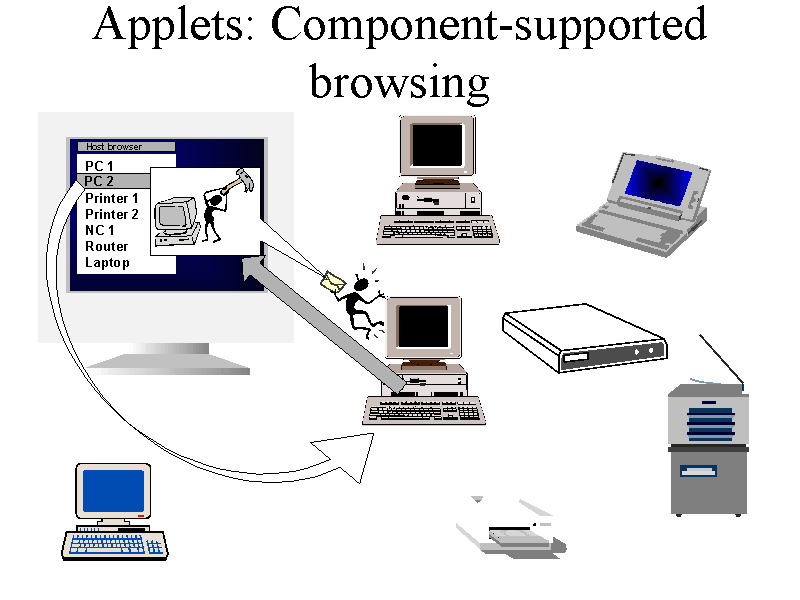 Applets: Component-supported browsing

Host browser
PC 1
PC 2
Printer 1
Printer 2
NC 1
Router
Laptop